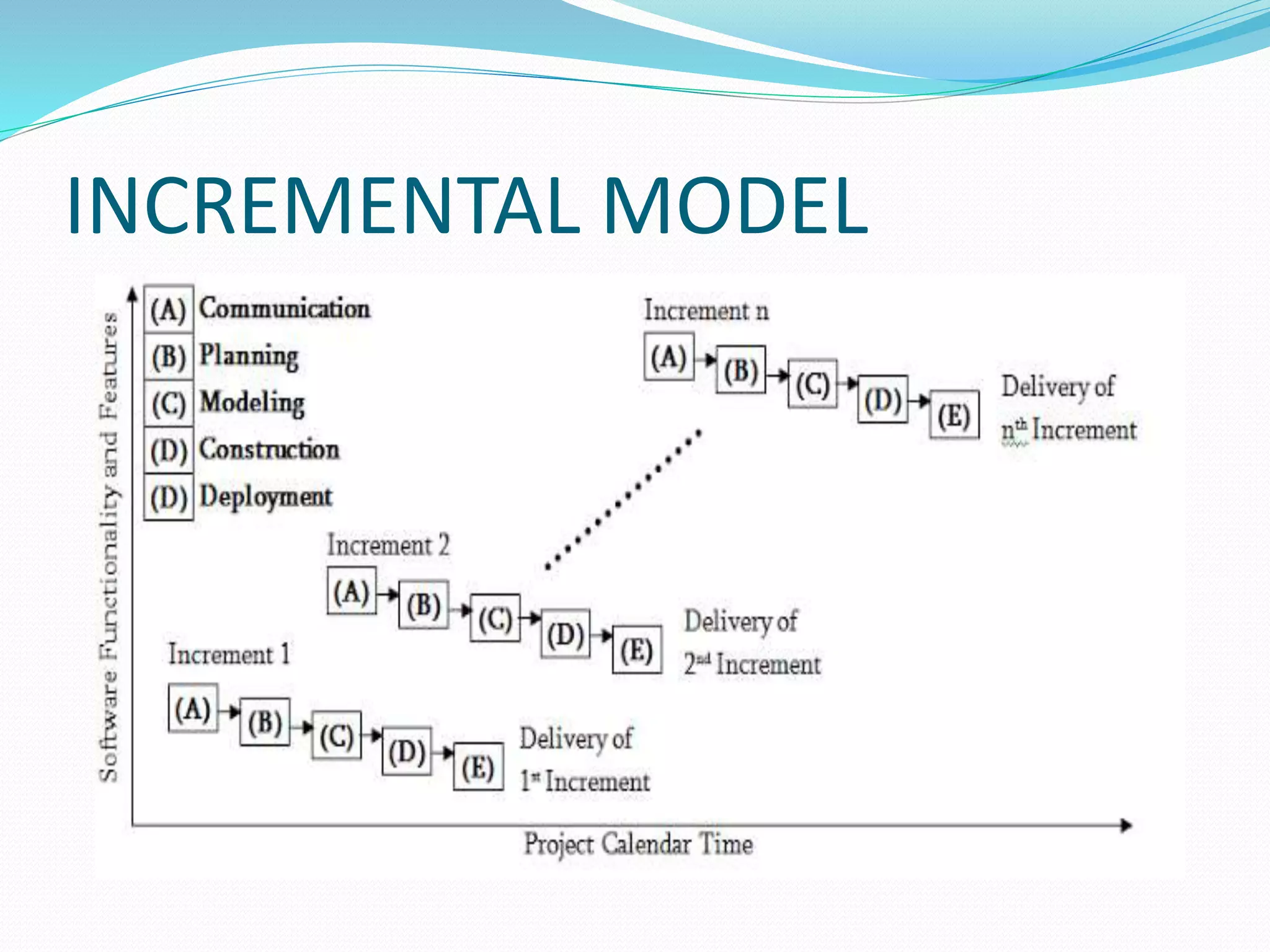 INCREMENTAL MODEL

Software Functionality and Features

(A) Communication
(B) Planning
(C) Modeling
(D) Construction
(D) Deployment

Increment n
(A) (B) (C) (D) (E)
Delivery of $n^{th}$ Increment

Increment 2
(A) (B) (C) (D) (E)
Delivery of $2^{nd}$ Increment

Increment 1
(A) (B) (C) (D) (E)
Delivery of $1^{st}$ Increment

Project Calendar Time